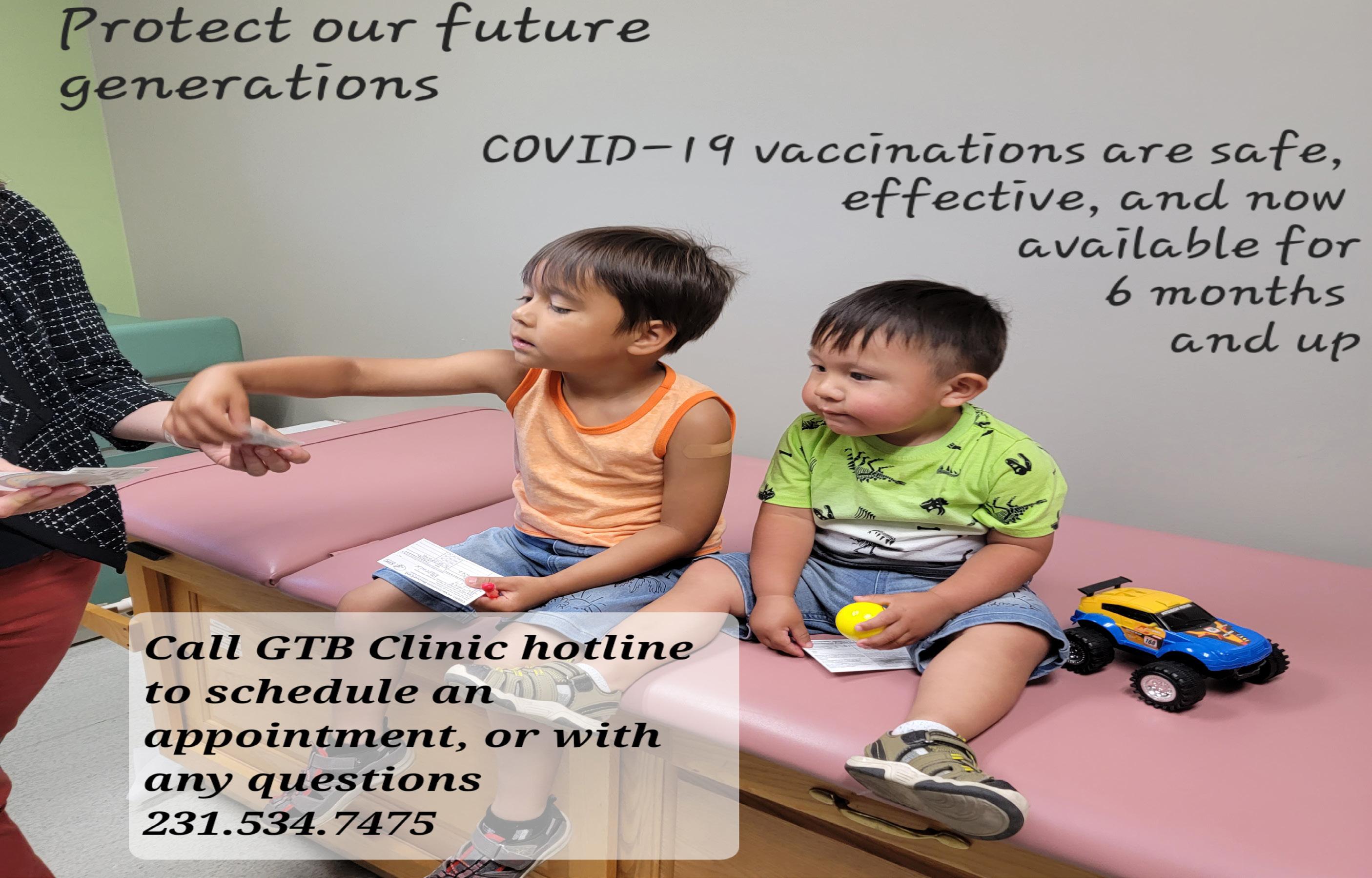 Protect our future generations

COVID-19 vaccinations are safe, effective, and now available for 6 months and up

Call GTB Clinic hotline to schedule an appointment, or with any questions 231.534.7475